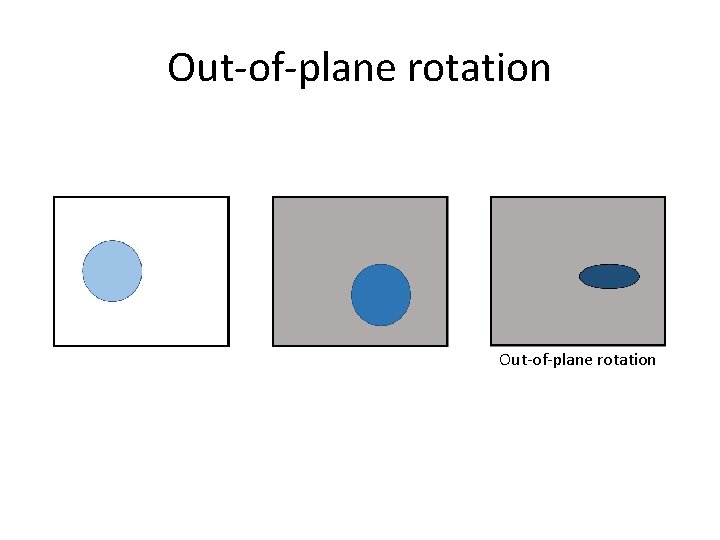 Out-of-plane rotation

Out-of-plane rotation